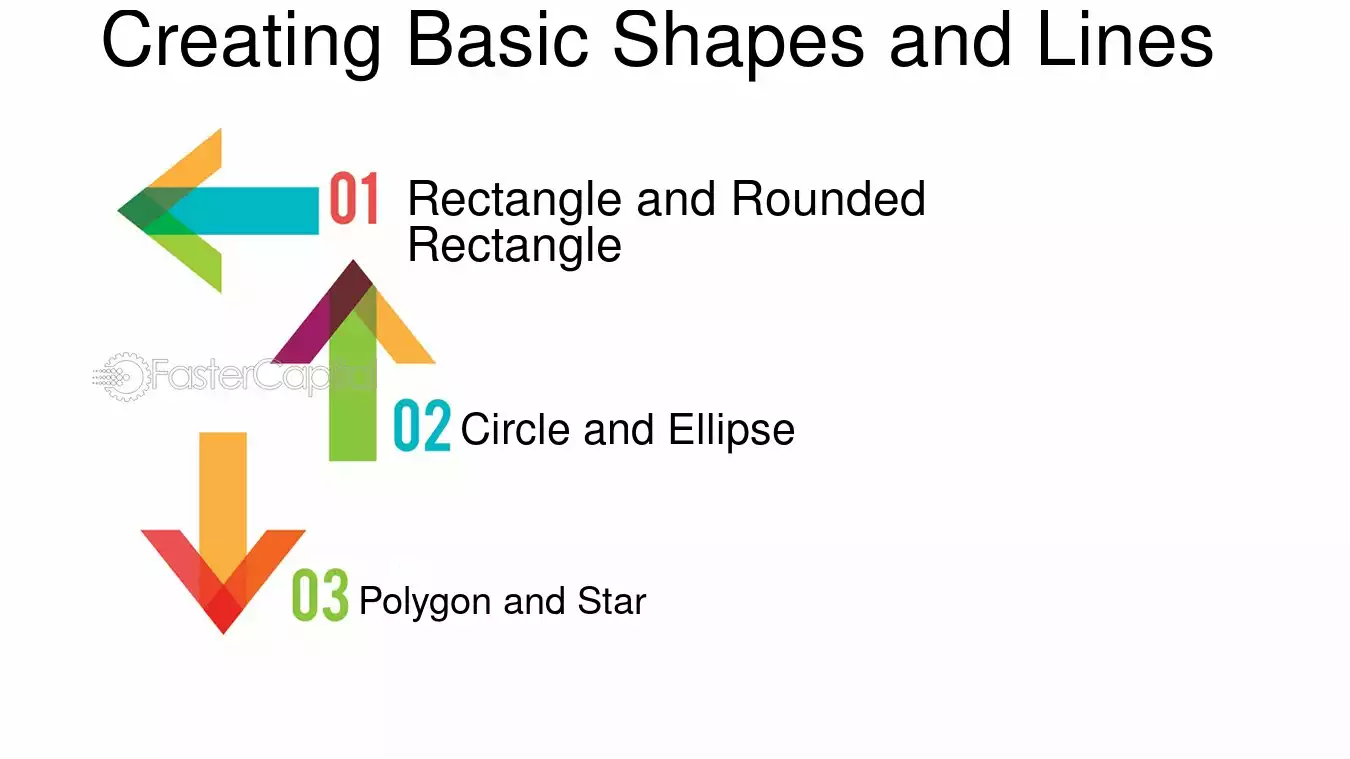 Creating Basic Shapes and Lines

01 Rectangle and Rounded Rectangle

02 Circle and Ellipse

03 Polygon and Star

FasterCapital